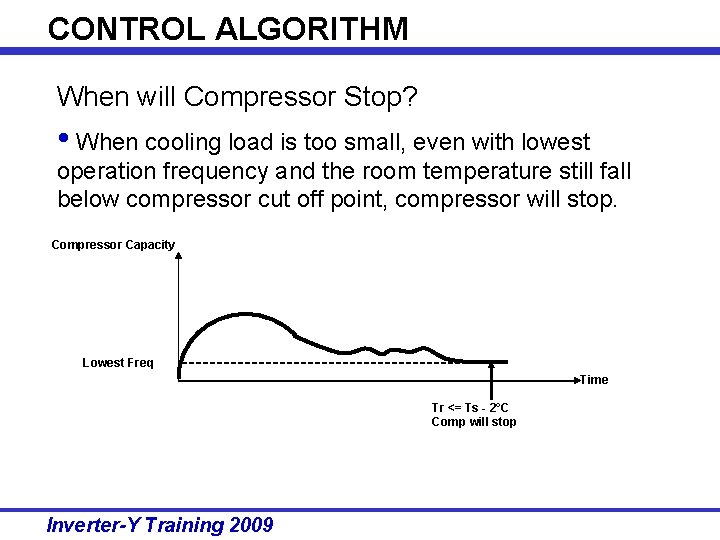 CONTROL ALGORITHM

When will Compressor Stop?

• When cooling load is too small, even with lowest operation frequency and the room temperature still fall below compressor cut off point, compressor will stop.

Compressor Capacity

Lowest Freq

Time

Tr <= Ts - 2°C
Comp will stop

Inverter-Y Training 2009